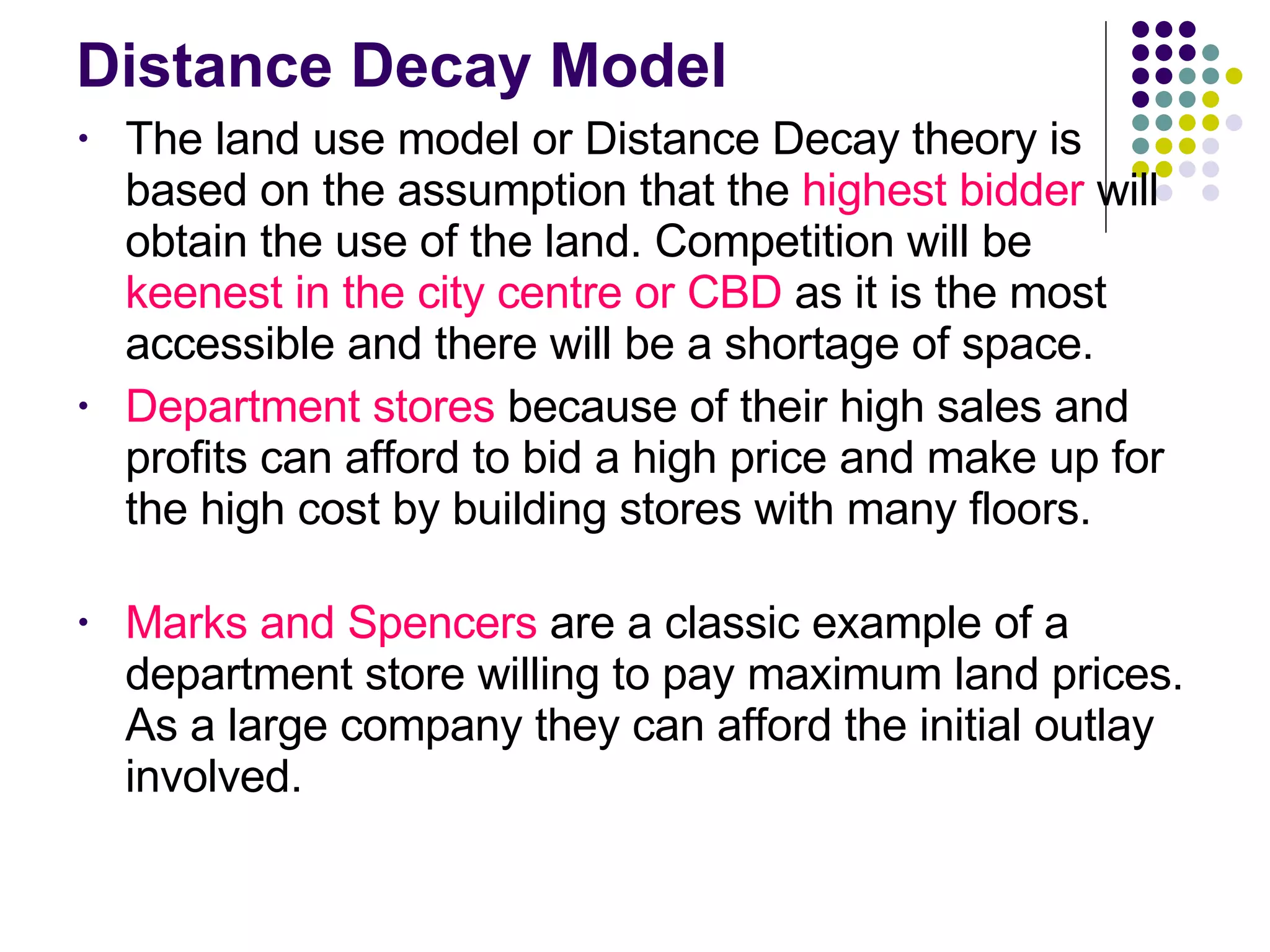 Distance Decay Model

• The land use model or Distance Decay theory is based on the assumption that the highest bidder will obtain the use of the land. Competition will be keenest in the city centre or CBD as it is the most accessible and there will be a shortage of space.

• Department stores because of their high sales and profits can afford to bid a high price and make up for the high cost by building stores with many floors.

• Marks and Spencers are a classic example of a department store willing to pay maximum land prices. As a large company they can afford the initial outlay involved.